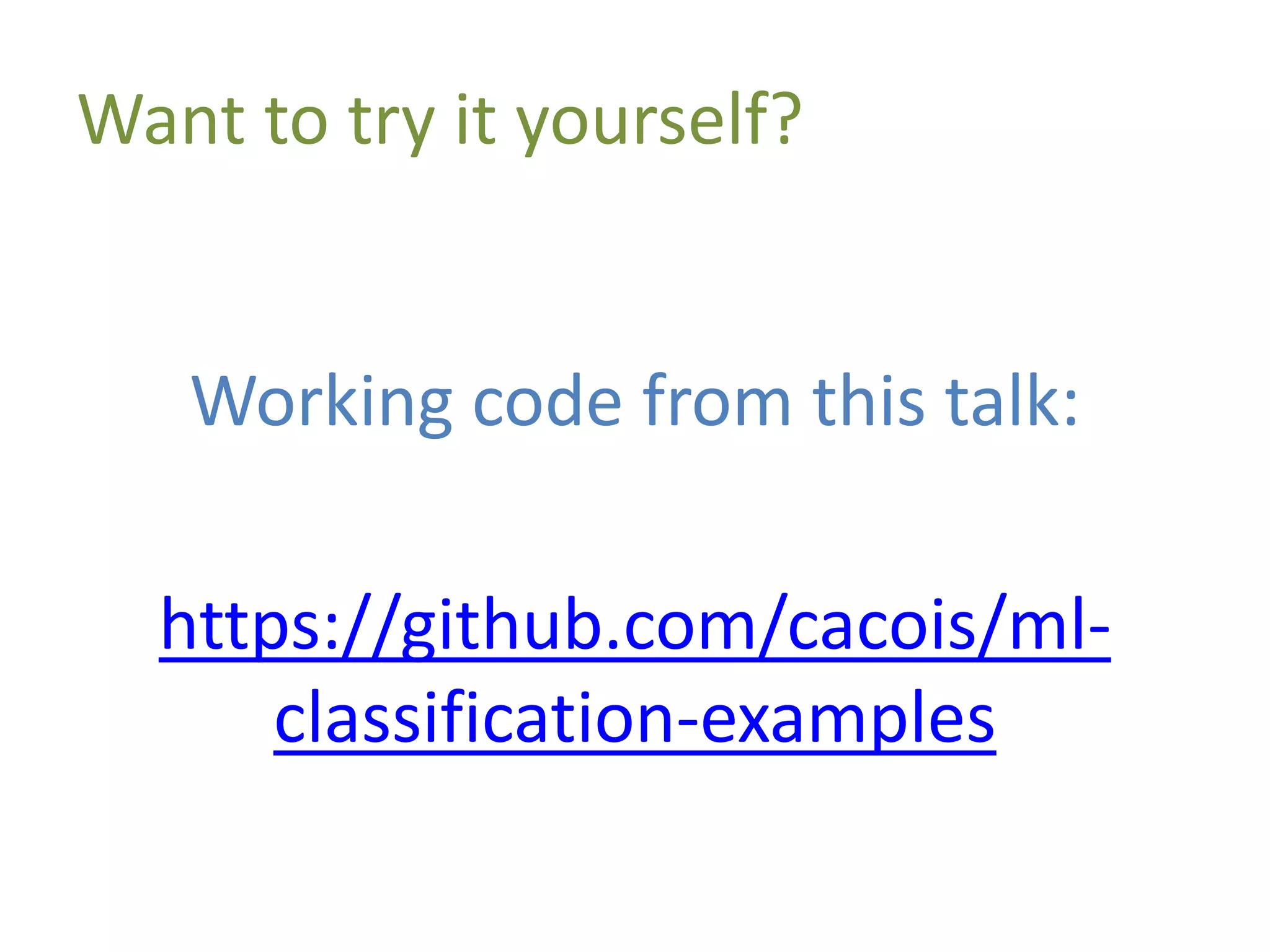 Want to try it yourself?

Working code from this talk:

https://github.com/cacois/ml-classification-examples